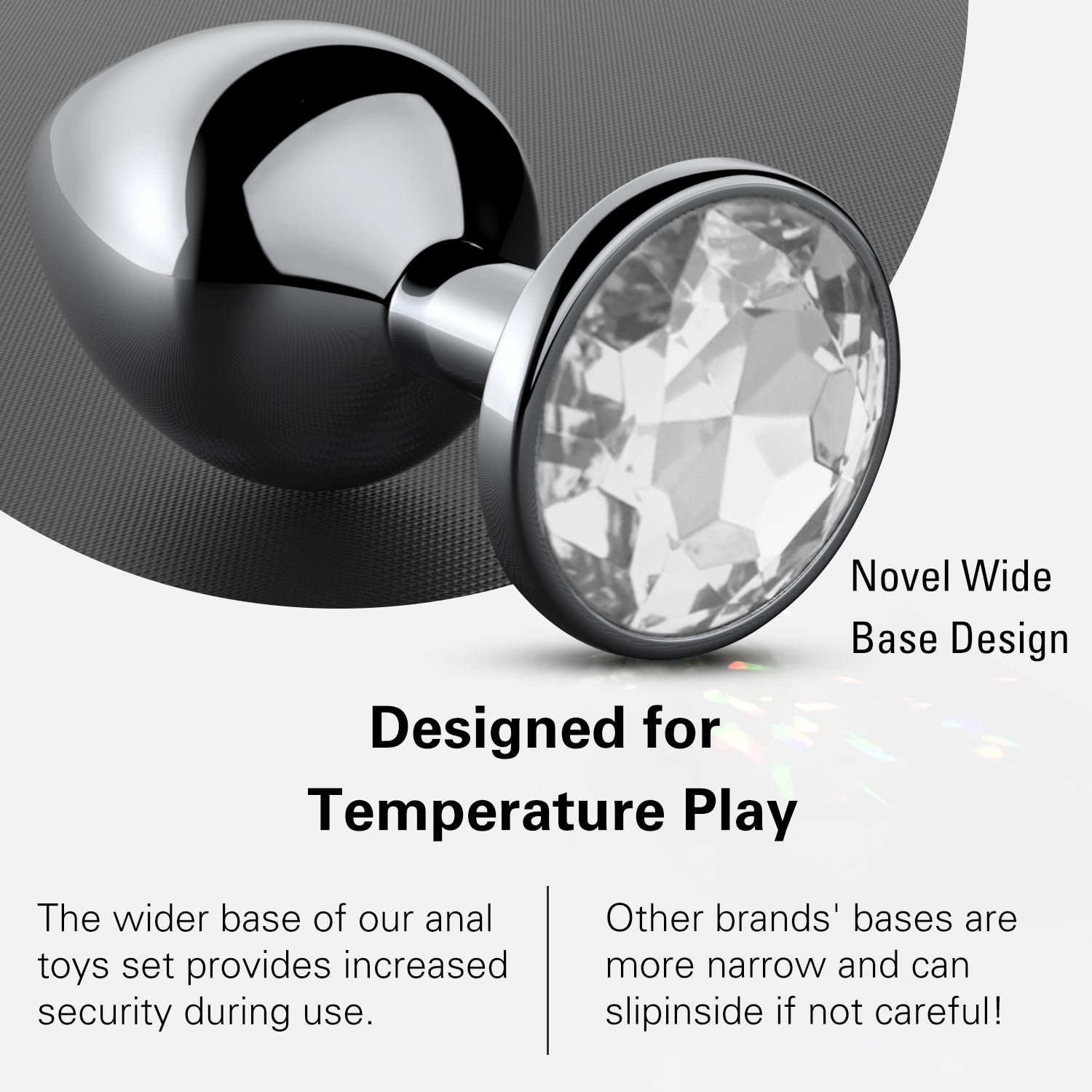 Novel Wide Base Design

Designed for Temperature Play

The wider base of our anal toys set provides increased security during use.

Other brands' bases are more narrow and can slipinside if not careful!